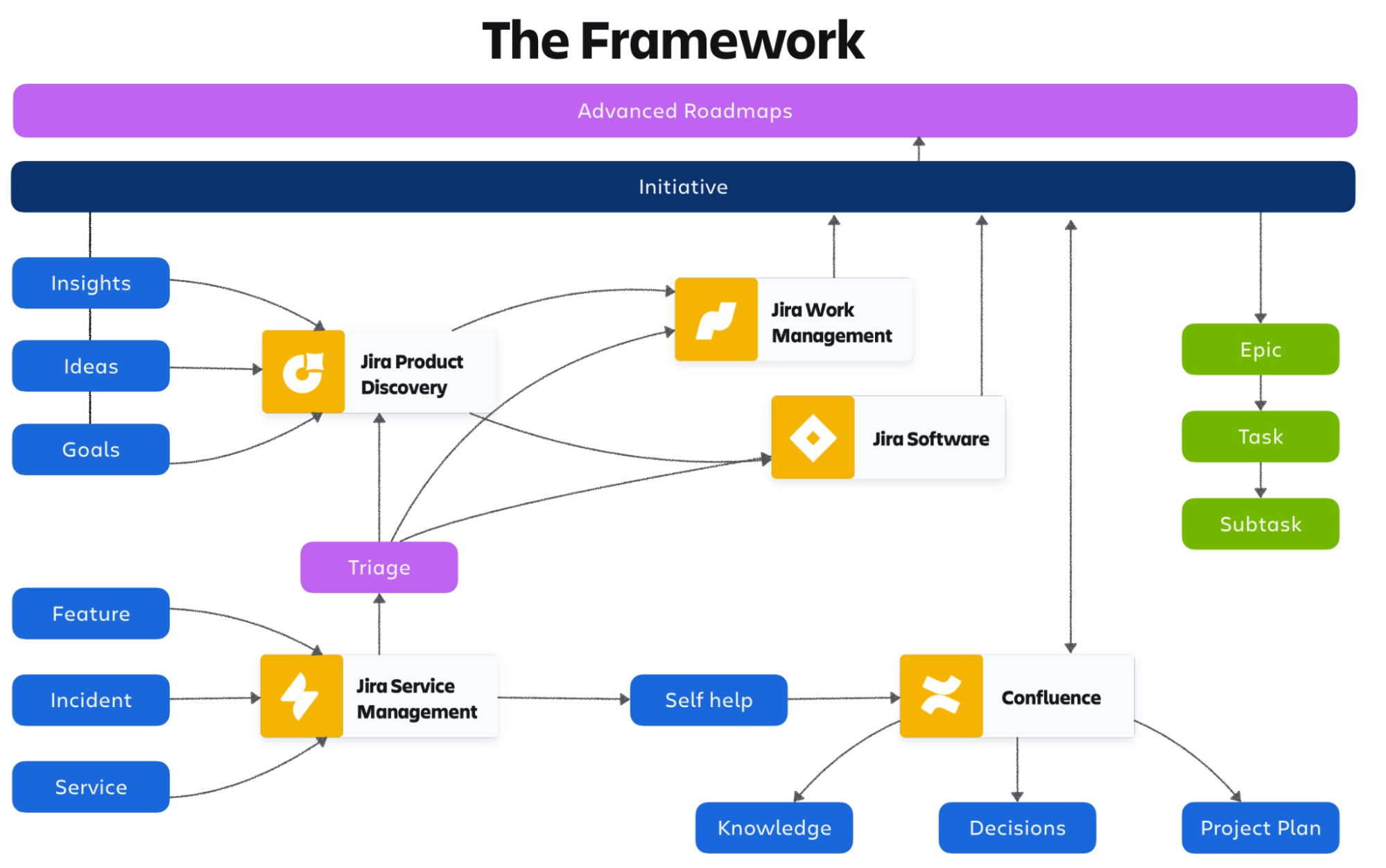 The Framework

Advanced Roadmaps

Initiative

Insights

Ideas

Goals

Jira Product Discovery

Jira Work Management

Jira Software

Epic

Task

Subtask

Triage

Feature

Incident

Service

Jira Service Management

Self help

Confluence

Knowledge

Decisions

Project Plan